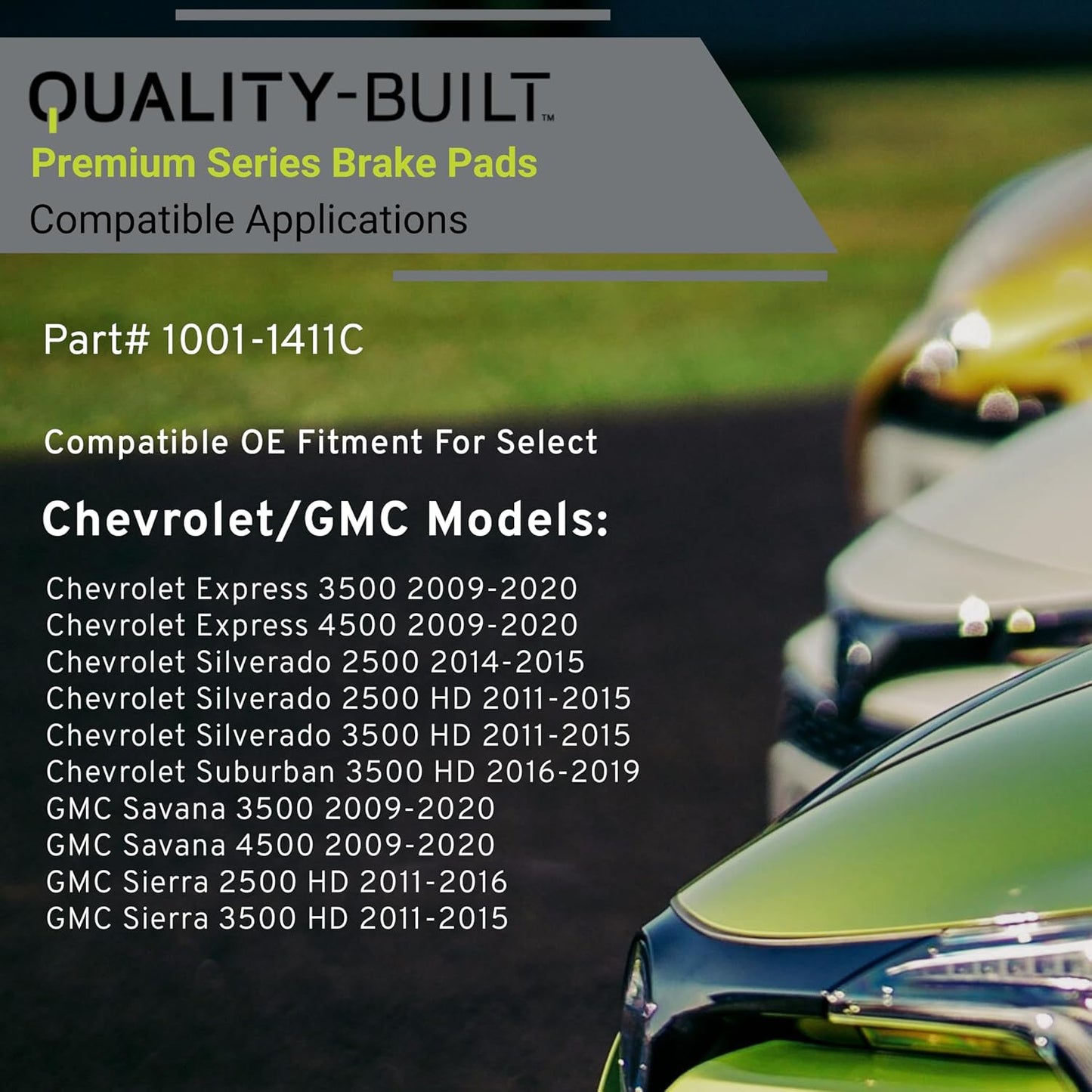 QUALITY-BUILT™
Premium Series Brake Pads
Compatible Applications

Part# 1001-1411C

Compatible OE Fitment For Select

Chevrolet/GMC Models:

Chevrolet Express 3500 2009-2020
Chevrolet Express 4500 2009-2020
Chevrolet Silverado 2500 2014-2015
Chevrolet Silverado 2500 HD 2011-2015
Chevrolet Silverado 3500 HD 2011-2015
Chevrolet Suburban 3500 HD 2016-2019
GMC Savana 3500 2009-2020
GMC Savana 4500 2009-2020
GMC Sierra 2500 HD 2011-2016
GMC Sierra 3500 HD 2011-2015